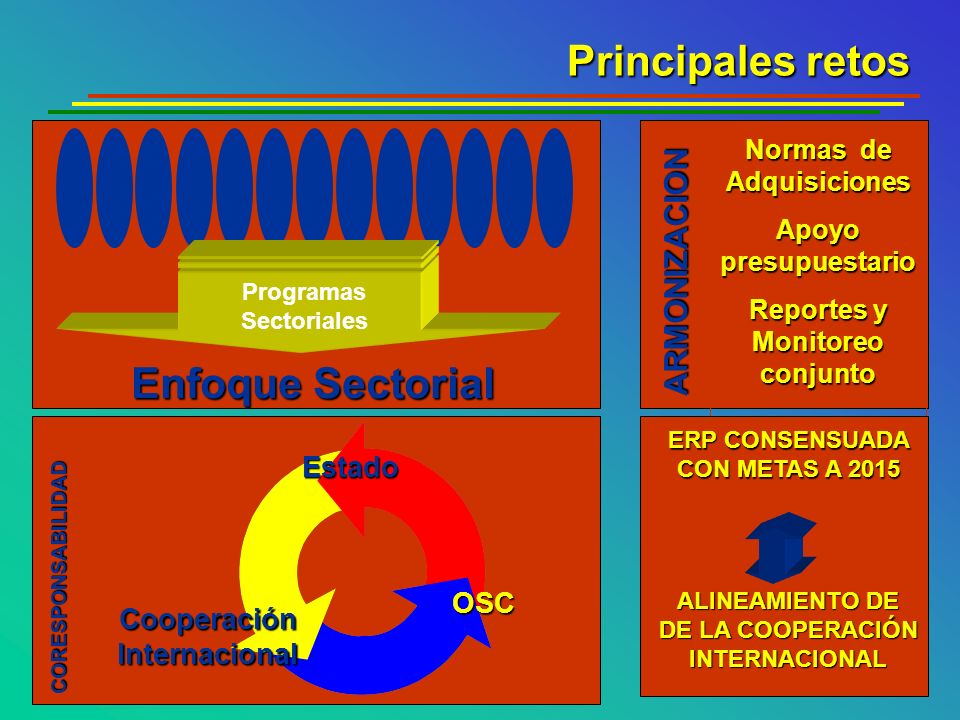 Principales retos

Programas Sectoriales

Enfoque Sectorial

ARMONIZACION

Normas de Adquisiciones

Apoyo presupuestario

Reportes y Monitoreo conjunto

CORESPONSABILIDAD

Estado

OSC

Cooperación Internacional

ERP CONSENSUADA CON METAS A 2015

ALINEAMIENTO DE DE LA COOPERACIÓN INTERNACIONAL